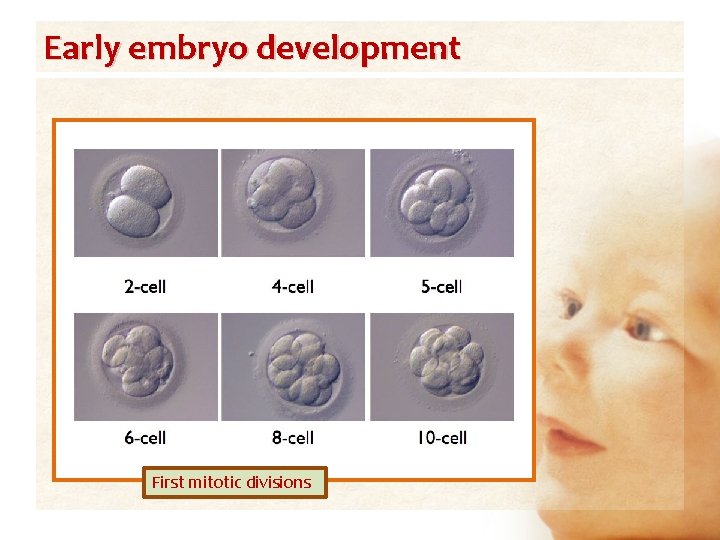 Early embryo development

2-cell

4-cell

5-cell

6-cell

8-cell

10-cell

First mitotic divisions